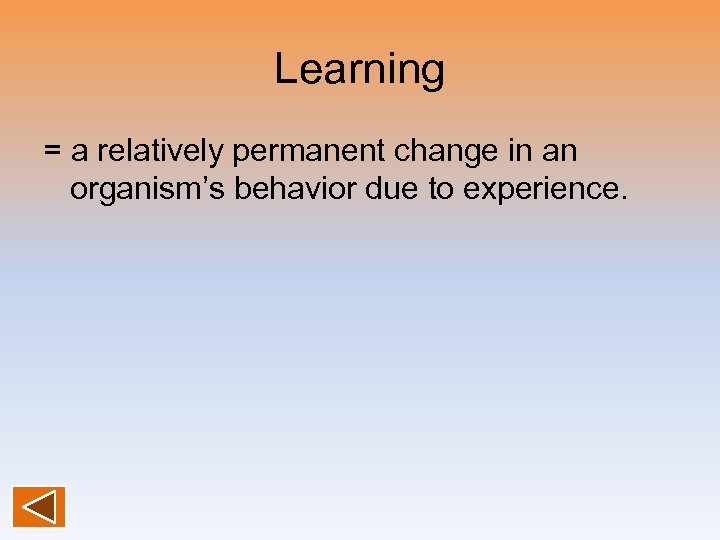 Learning

= a relatively permanent change in an organism’s behavior due to experience.